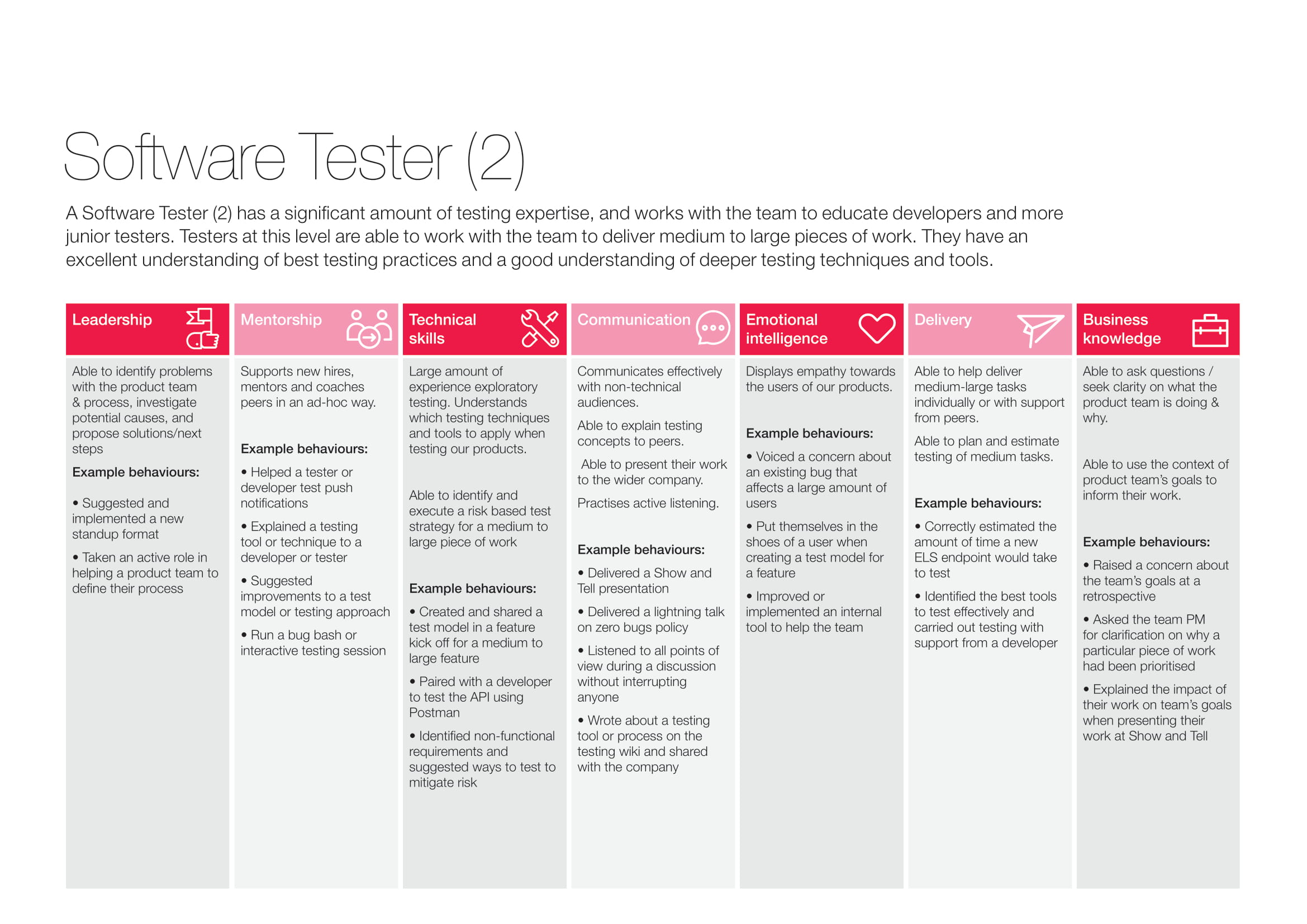 Software Tester (2)

A Software Tester (2) has a significant amount of testing expertise, and works with the team to educate developers and more junior testers. Testers at this level are able to work with the team to deliver medium to large pieces of work. They have an excellent understanding of best testing practices and a good understanding of deeper testing techniques and tools.

Leadership

Able to identify problems with the product team & process, investigate potential causes, and propose solutions/next steps

Example behaviours:

• Suggested and implemented a new standup format

• Taken an active role in helping a product team to define their process

Mentorship

Supports new hires, mentors and coaches peers in an ad-hoc way.

Example behaviours:

• Helped a tester or developer test push notifications

• Explained a testing tool or technique to a developer or tester

• Suggested improvements to a test model or testing approach

• Run a bug bash or interactive testing session

Technical skills

Large amount of experience exploratory testing. Understands which testing techniques and tools to apply when testing our products.

Able to identify and execute a risk based test strategy for a medium to large piece of work

Example behaviours:

• Created and shared a test model in a feature kick off for a medium to large feature

• Paired with a developer to test the API using Postman

• Identified non-functional requirements and suggested ways to test to mitigate risk

Communication

Communicates effectively with non-technical audiences.

Able to explain testing concepts to peers.

Able to present their work to the wider company.

Practises active listening.

Example behaviours:

• Delivered a Show and Tell presentation

• Delivered a lightning talk on zero bugs policy

• Listened to all points of view during a discussion without interrupting anyone

• Wrote about a testing tool or process on the testing wiki and shared with the company

Emotional intelligence

Displays empathy towards the users of our products.

Example behaviours:

• Voiced a concern about an existing bug that affects a large amount of users

• Put themselves in the shoes of a user when creating a test model for a feature

• Improved or implemented an internal tool to help the team

Delivery

Able to help deliver medium-large tasks individually or with support from peers.

Able to plan and estimate testing of medium tasks.

Example behaviours:

• Correctly estimated the amount of time a new ELS endpoint would take to test

• Identified the best tools to test effectively and carried out testing with support from a developer

Business knowledge

Able to ask questions / seek clarity on what the product team is doing & why.

Able to use the context of product team's goals to inform their work.

Example behaviours:

• Raised a concern about the team's goals at a retrospective

• Asked the team PM for clarification on why a particular piece of work had been prioritised

• Explained the impact of their work on team's goals when presenting their work at Show and Tell